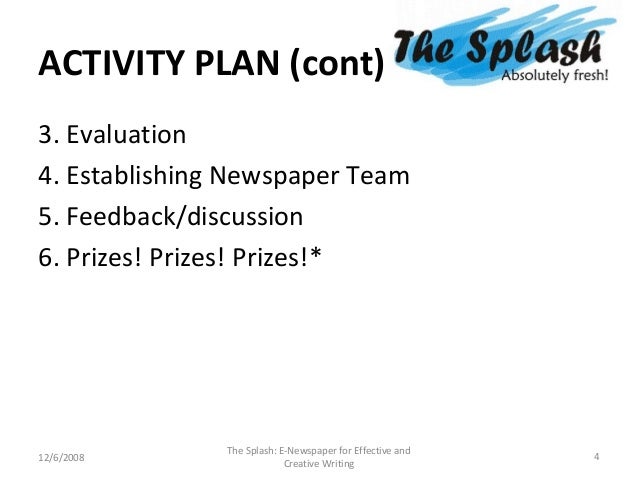 ACTIVITY PLAN (cont)

The Splash
Absolutely fresh!

3. Evaluation
4. Establishing Newspaper Team
5. Feedback/discussion
6. Prizes! Prizes! Prizes!*

12/6/2008

The Splash: E-Newspaper for Effective and Creative Writing

4